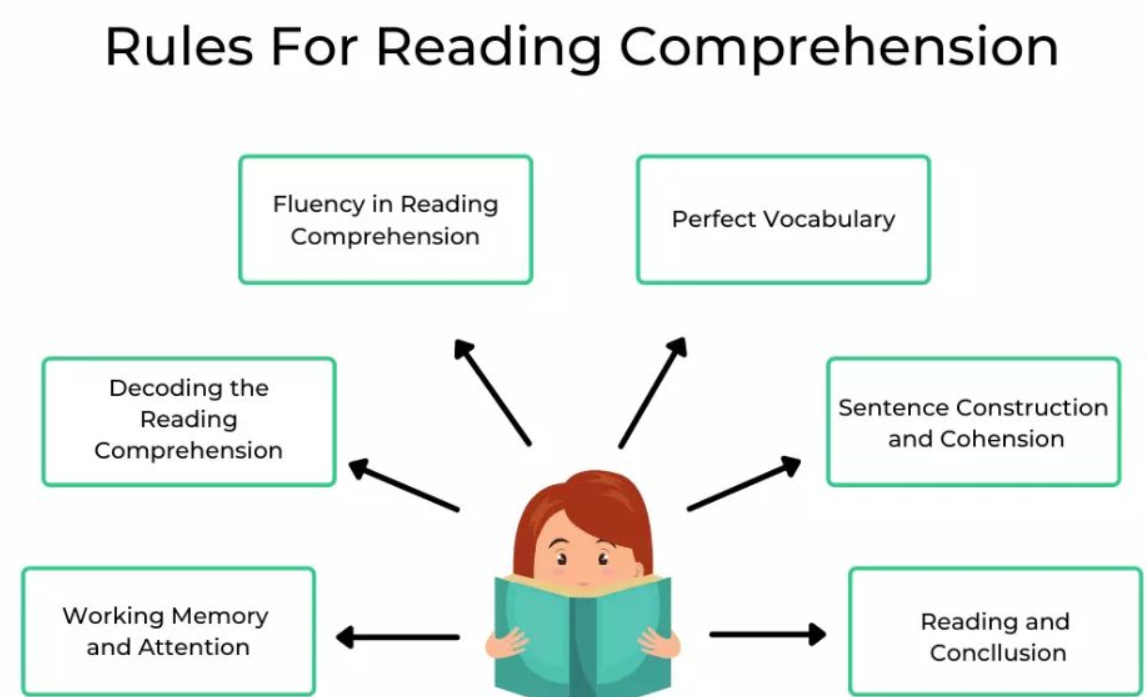 Rules For Reading Comprehension

Fluency in Reading Comprehension

Perfect Vocabulary

Decoding the Reading Comprehension

Sentence Construction and Cohension

Working Memory and Attention

Reading and Concllusion